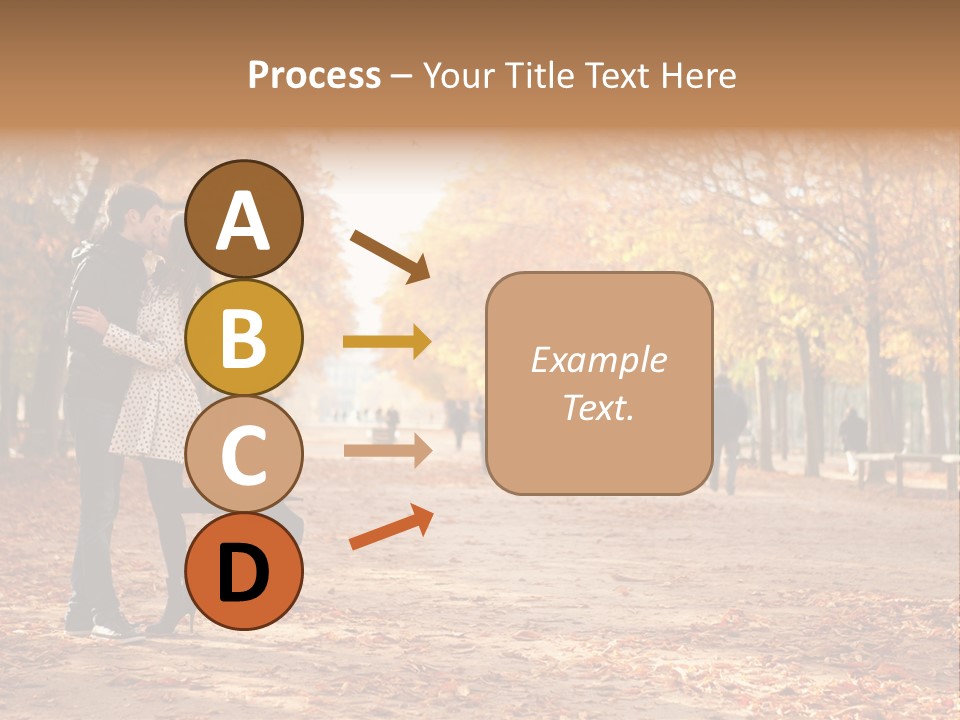 Process – Your Title Text Here

A

B

C

D

Example Text.